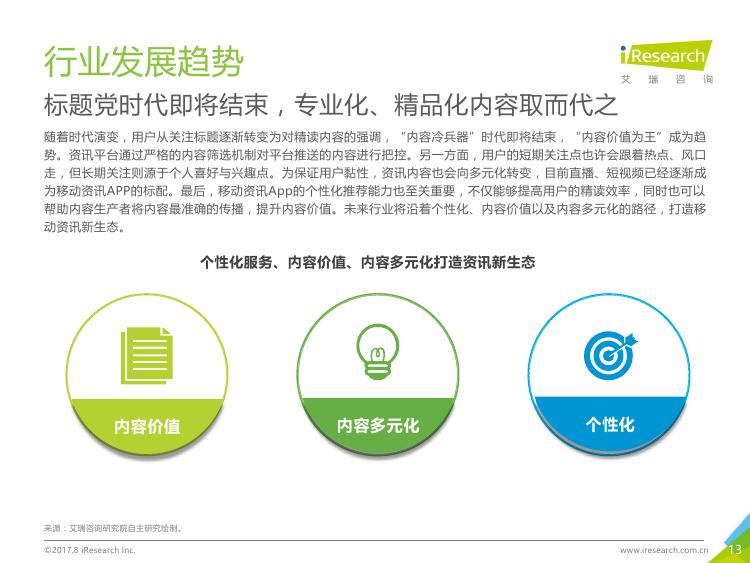 行业发展趋势

iResearch
艾 瑞 咨 询

标题党时代即将结束，专业化、精品化内容取而代之

随着时代演变，用户从关注标题逐渐转变为对精读内容的强调，"内容冷兵器"时代即将结束，"内容价值为王"成为趋势。资讯平台通过严格的内容筛选机制对平台推送的内容进行把控。另一方面，用户的短期关注点也许会跟着热点、风口走，但长期关注则源于个人喜好与兴趣点。为保证用户黏性，资讯内容也会向多元化转变，目前直播、短视频已经逐渐成为移动资讯APP的标配。最后，移动资讯App的个性化推荐能力也至关重要，不仅能够提高用户的精读效率，同时也可以帮助内容生产者将内容最准确的传播，提升内容价值。未来行业将沿着个性化、内容价值以及内容多元化的路径，打造移动资讯新生态。

个性化服务、内容价值、内容多元化打造资讯新生态

内容价值

内容多元化

个性化

来源：艾瑞咨询研究院自主研究绘制。

©2017.8 iResearch Inc.

www.iresearch.com.cn

13